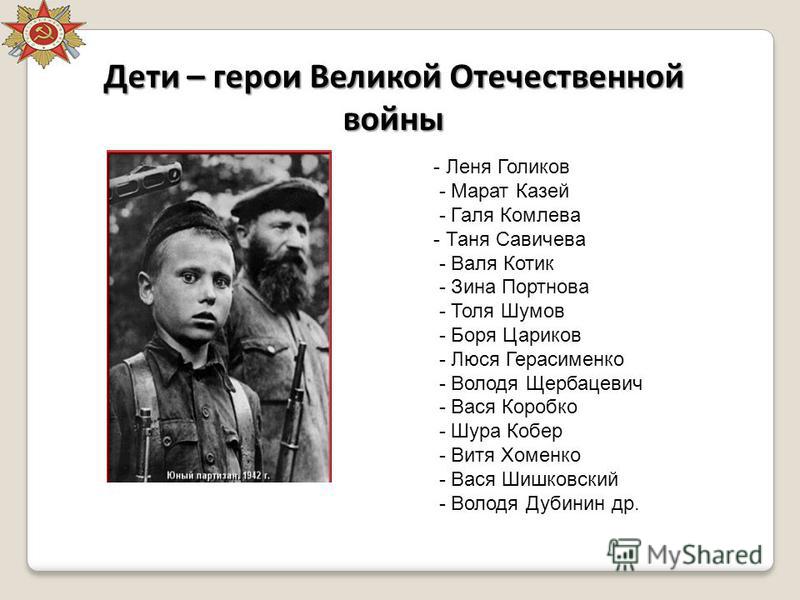 Дети – герои Великой Отечественной войны

Юный партизан. 1942 г.

- Леня Голиков
- Марат Казей
- Галя Комлева
- Таня Савичева
- Валя Котик
- Зина Портнова
- Толя Шумов
- Боря Цариков
- Люся Герасименко
- Володя Щербацевич
- Вася Коробко
- Шура Кобер
- Витя Хоменко
- Вася Шишковский
- Володя Дубинин др.

MyShared